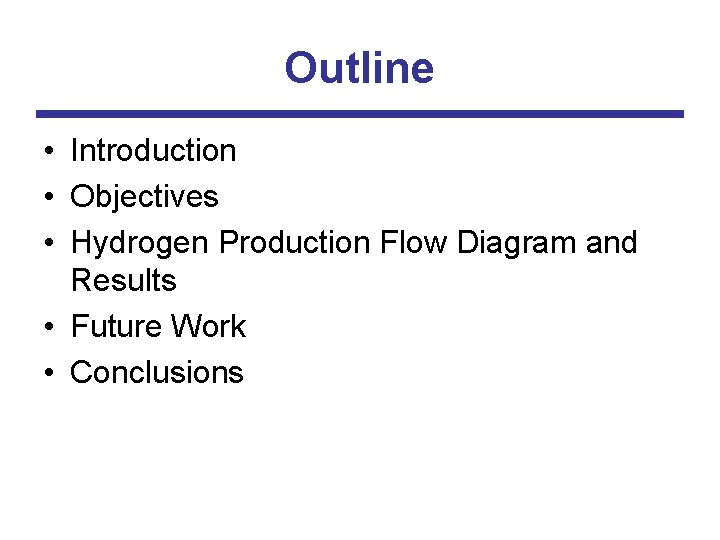 Outline

• Introduction
• Objectives
• Hydrogen Production Flow Diagram and Results
• Future Work
• Conclusions